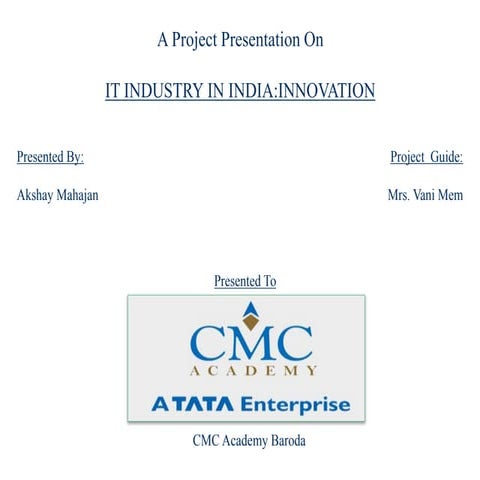 A Project Presentation On

IT INDUSTRY IN INDIA:INNOVATION

Presented By:

Akshay Mahajan

Project Guide:

Mrs. Vani Mem

Presented To

CMC
ACADEMY
A TATA Enterprise

CMC Academy Baroda